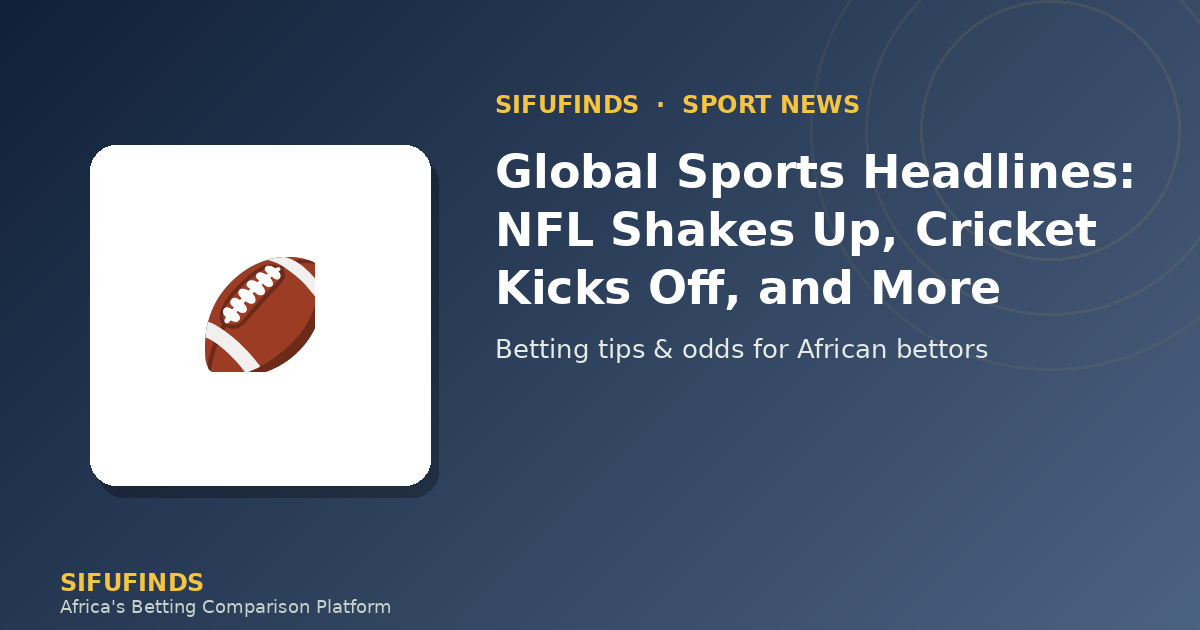 SIFUFINDS · SPORT NEWS

Global Sports Headlines: NFL Shakes Up, Cricket Kicks Off, and More

Betting tips & odds for African bettors

SIFUFINDS
Africa's Betting Comparison Platform